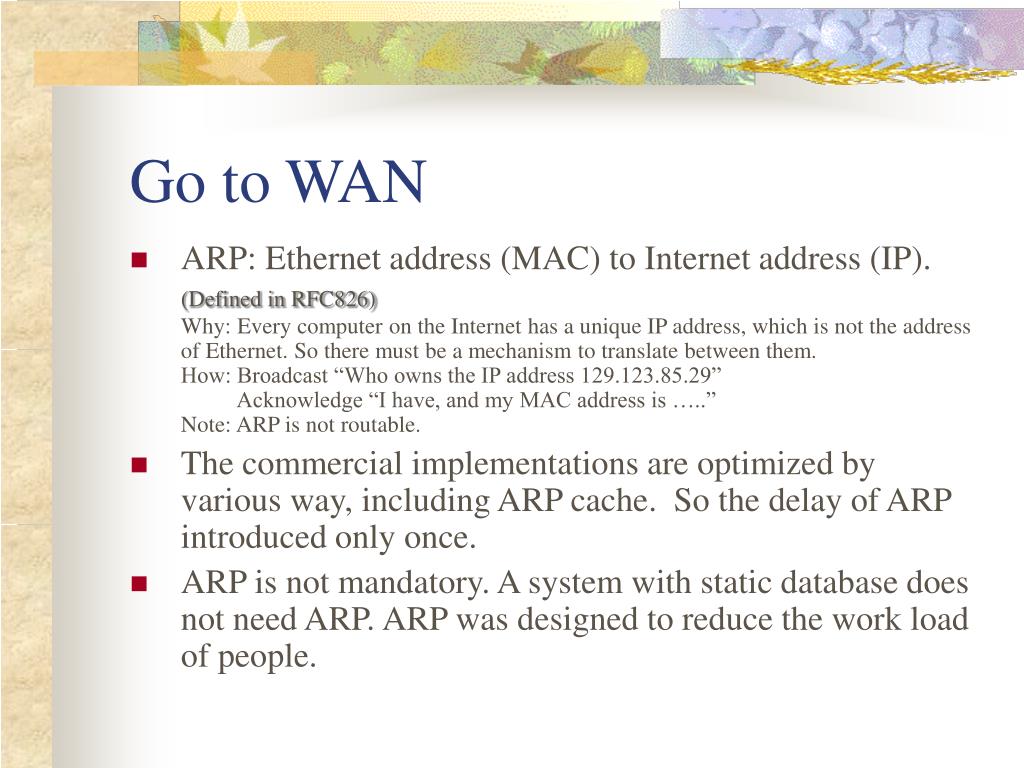 Go to WAN

ARP: Ethernet address (MAC) to Internet address (IP).

(Defined in RFC826)
Why: Every computer on the Internet has a unique IP address, which is not the address of Ethernet. So there must be a mechanism to translate between them.
How: Broadcast “Who owns the IP address 129.123.85.29”
Acknowledge “I have, and my MAC address is …..”
Note: ARP is not routable.

The commercial implementations are optimized by various way, including ARP cache. So the delay of ARP introduced only once.

ARP is not mandatory. A system with static database does not need ARP. ARP was designed to reduce the work load of people.